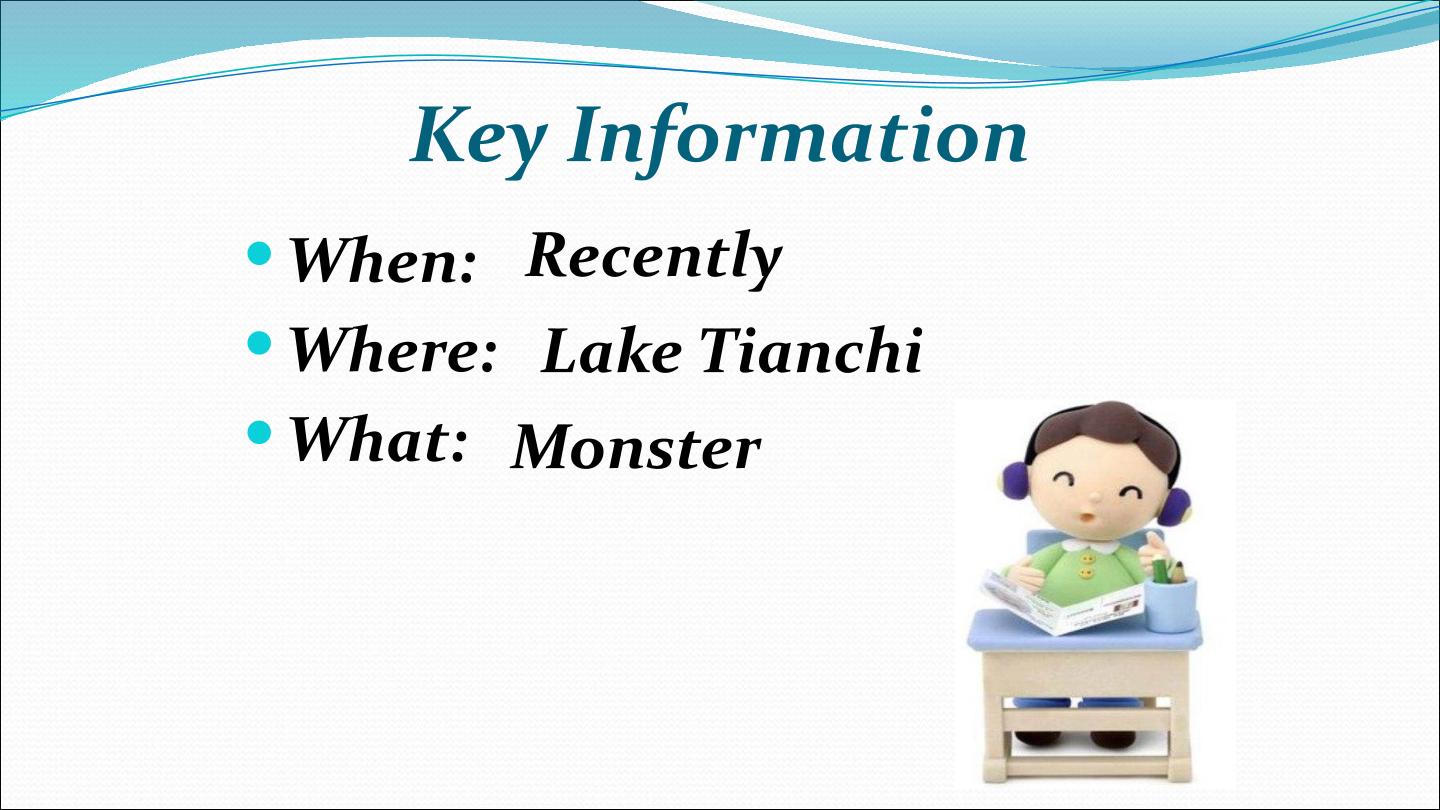 Key Information

• When: Recently
• Where: Lake Tianchi
• What: Monster